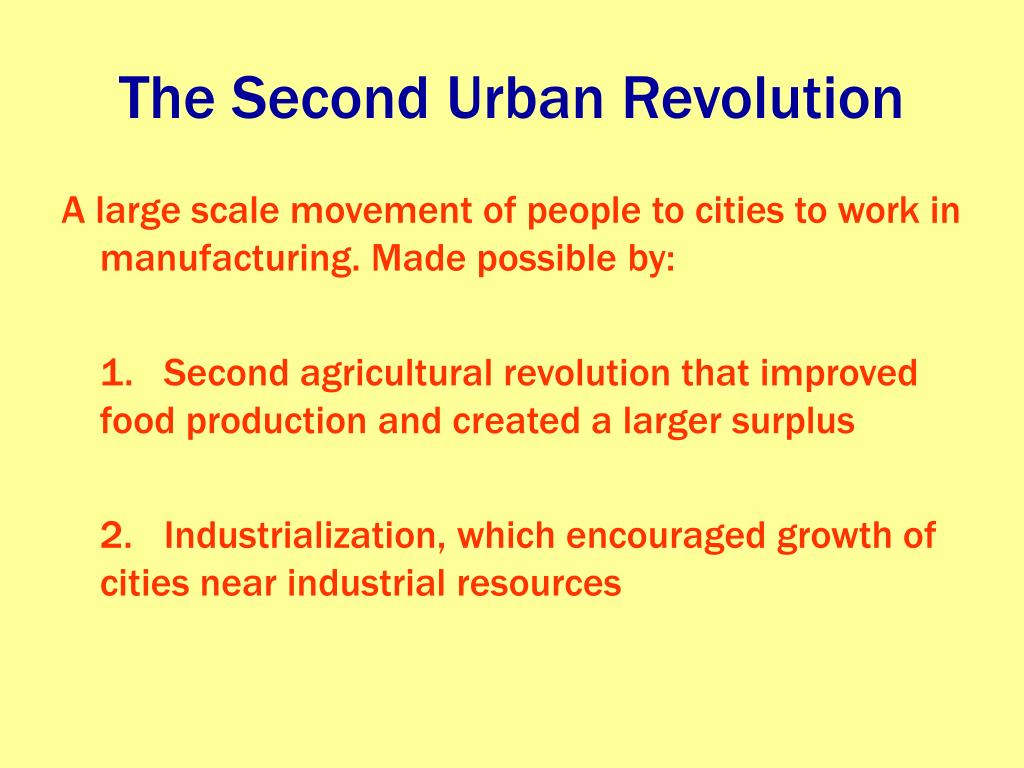 The Second Urban Revolution

A large scale movement of people to cities to work in manufacturing. Made possible by:

1. Second agricultural revolution that improved food production and created a larger surplus

2. Industrialization, which encouraged growth of cities near industrial resources